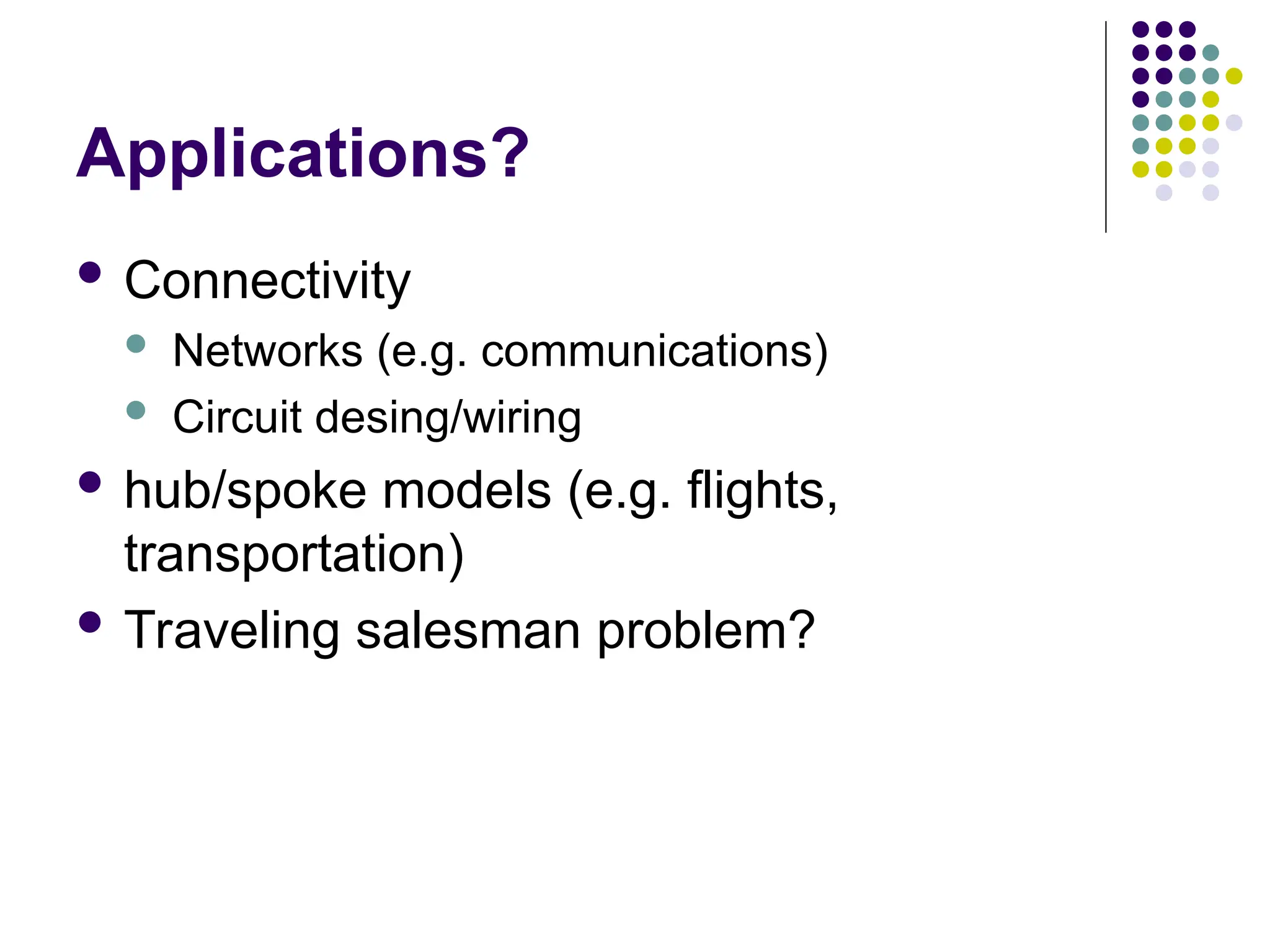 Applications?

- Connectivity
  - Networks (e.g. communications)
  - Circuit desing/wiring
- hub/spoke models (e.g. flights, transportation)
- Traveling salesman problem?